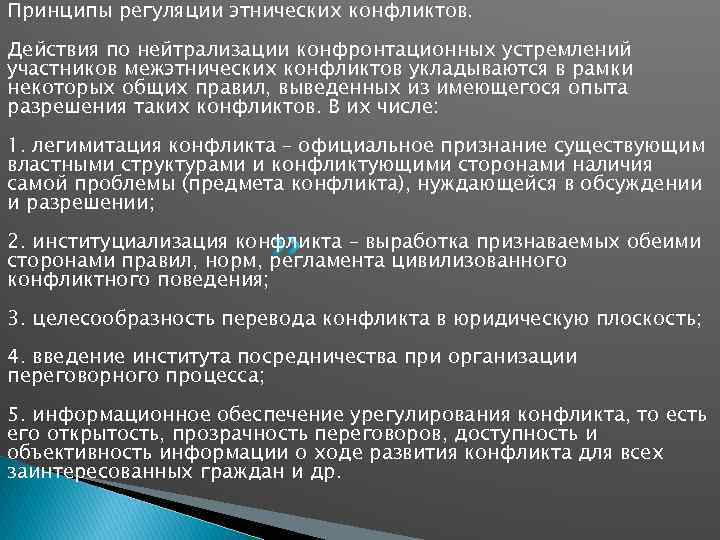 Принципы регуляции этнических конфликтов.

Действия по нейтрализации конфронтационных устремлений участников межэтнических конфликтов укладываются в рамки некоторых общих правил, выведенных из имеющегося опыта разрешения таких конфликтов. В их числе:

1. легимитация конфликта – официальное признание существующим властными структурами и конфликтующими сторонами наличия самой проблемы (предмета конфликта), нуждающейся в обсуждении и разрешении;

2. институциализация конфликта – выработка признаваемых обеими сторонами правил, норм, регламента цивилизованного конфликтного поведения;

3. целесообразность перевода конфликта в юридическую плоскость;

4. введение института посредничества при организации переговорного процесса;

5. информационное обеспечение урегулирования конфликта, то есть его открытость, прозрачность переговоров, доступность и объективность информации о ходе развития конфликта для всех заинтересованных граждан и др.